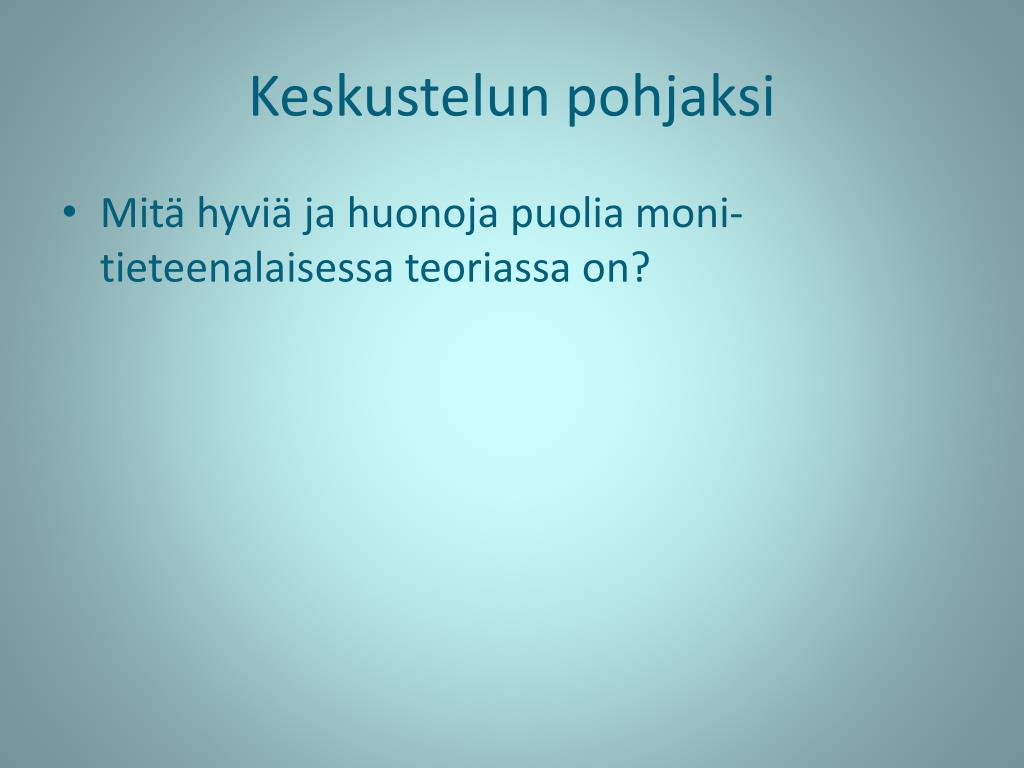 Keskustelun pohjaksi

• Mitä hyviä ja huonoja puolia monitieteenalaisessa teoriassa on?